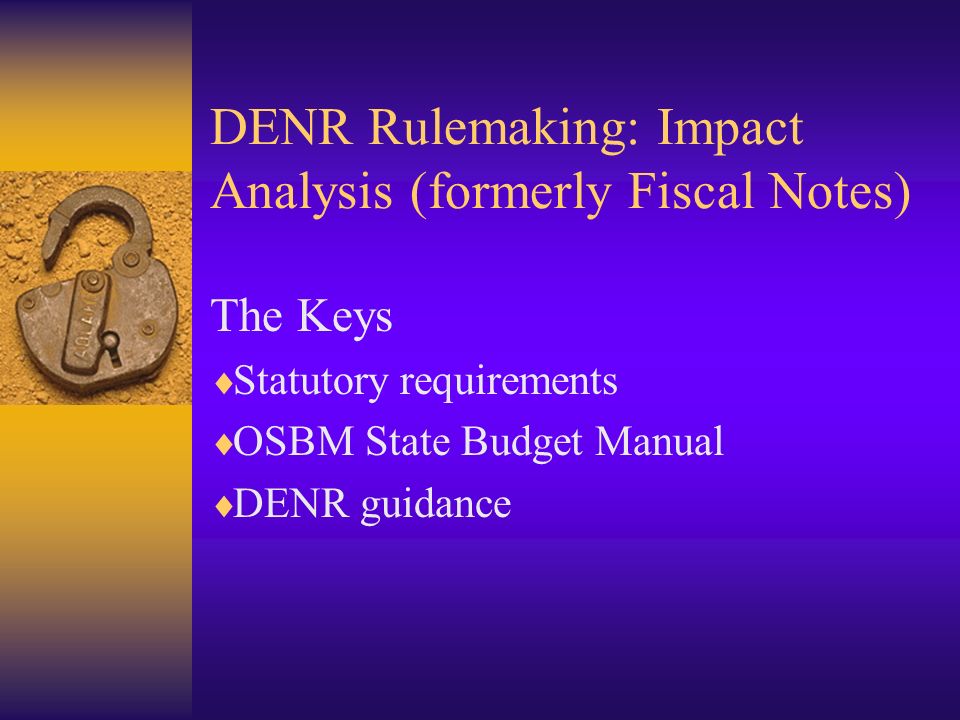 DENR Rulemaking: Impact Analysis (formerly Fiscal Notes)

The Keys

♦Statutory requirements

♦OSBM State Budget Manual

♦DENR guidance